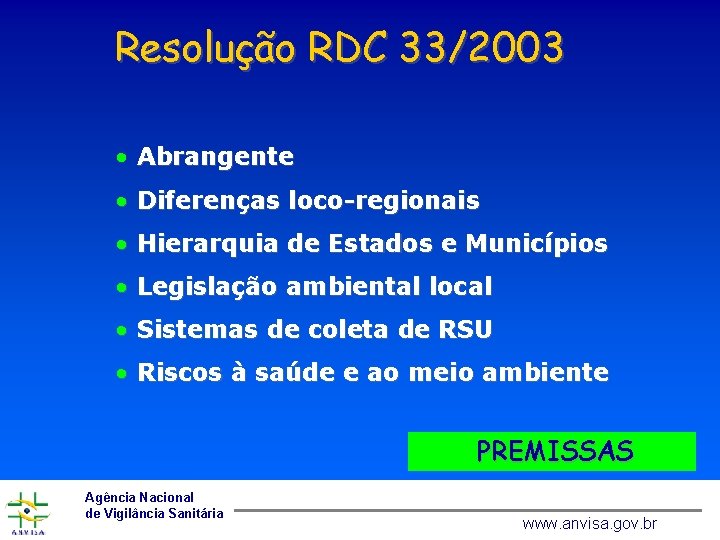 Resolução RDC 33/2003

• Abrangente
• Diferenças loco-regionais
• Hierarquia de Estados e Municípios
• Legislação ambiental local
• Sistemas de coleta de RSU
• Riscos à saúde e ao meio ambiente

PREMISSAS

ANVISA

Agência Nacional
de Vigilância Sanitária

www.anvisa.gov.br